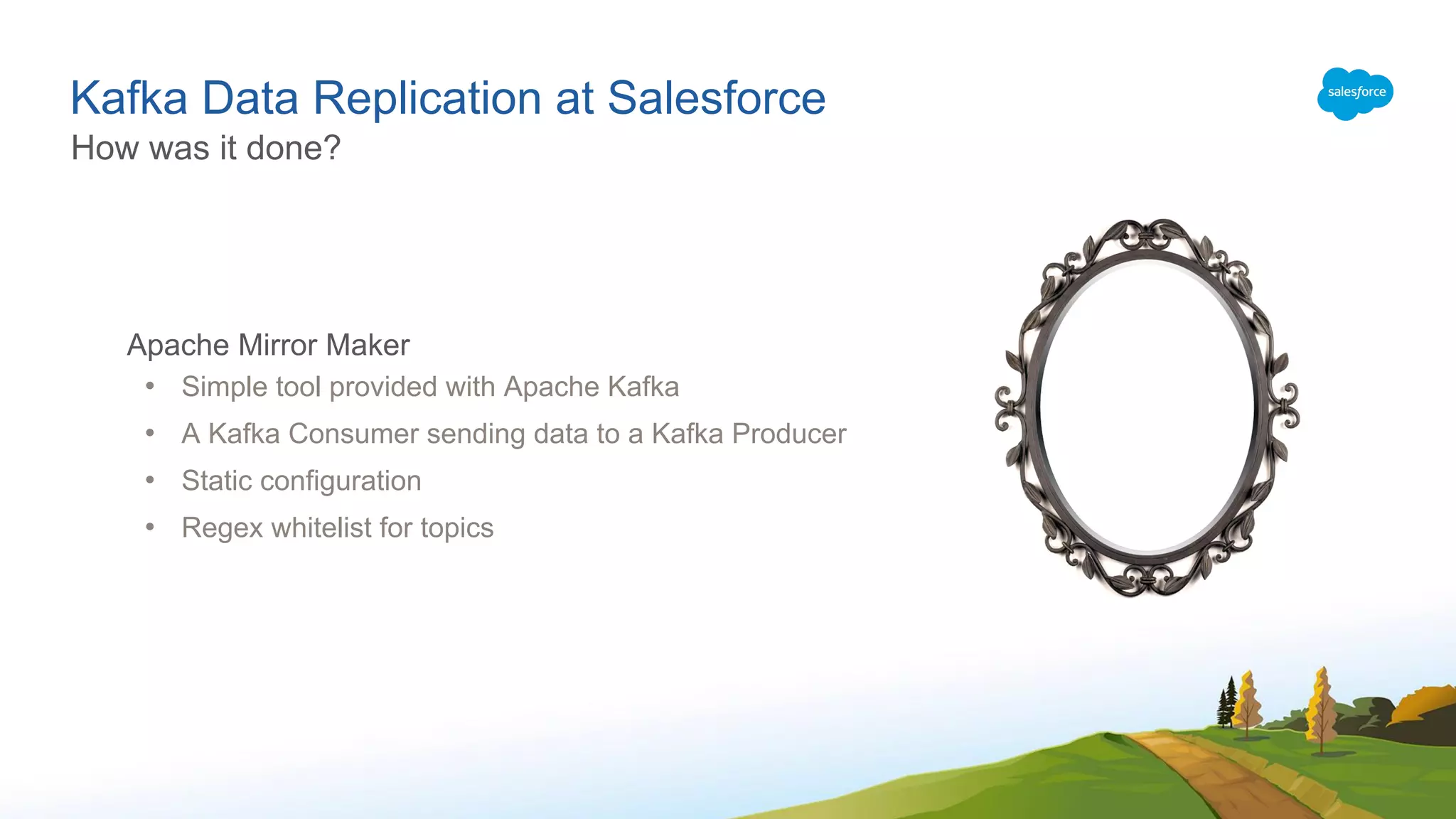 Kafka Data Replication at Salesforce
How was it done?

salesforce

Apache Mirror Maker
• Simple tool provided with Apache Kafka
• A Kafka Consumer sending data to a Kafka Producer
• Static configuration
• Regex whitelist for topics